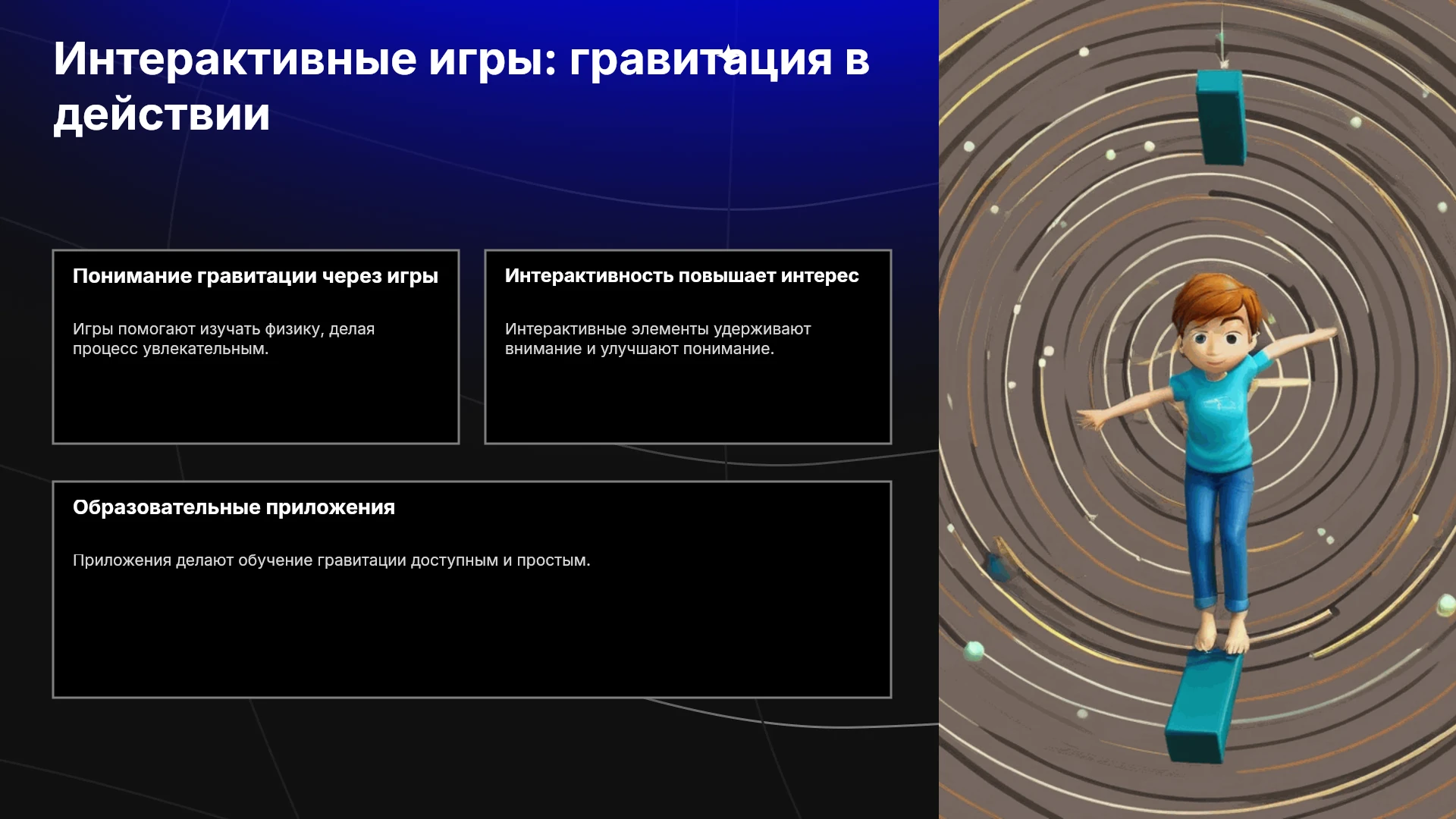 Интерактивные игры: гравитация в действии

Понимание гравитации через игры

Игры помогают изучать физику, делая процесс увлекательным.

Интерактивность повышает интерес

Интерактивные элементы удерживают внимание и улучшают понимание.

Образовательные приложения

Приложения делают обучение гравитации доступным и простым.